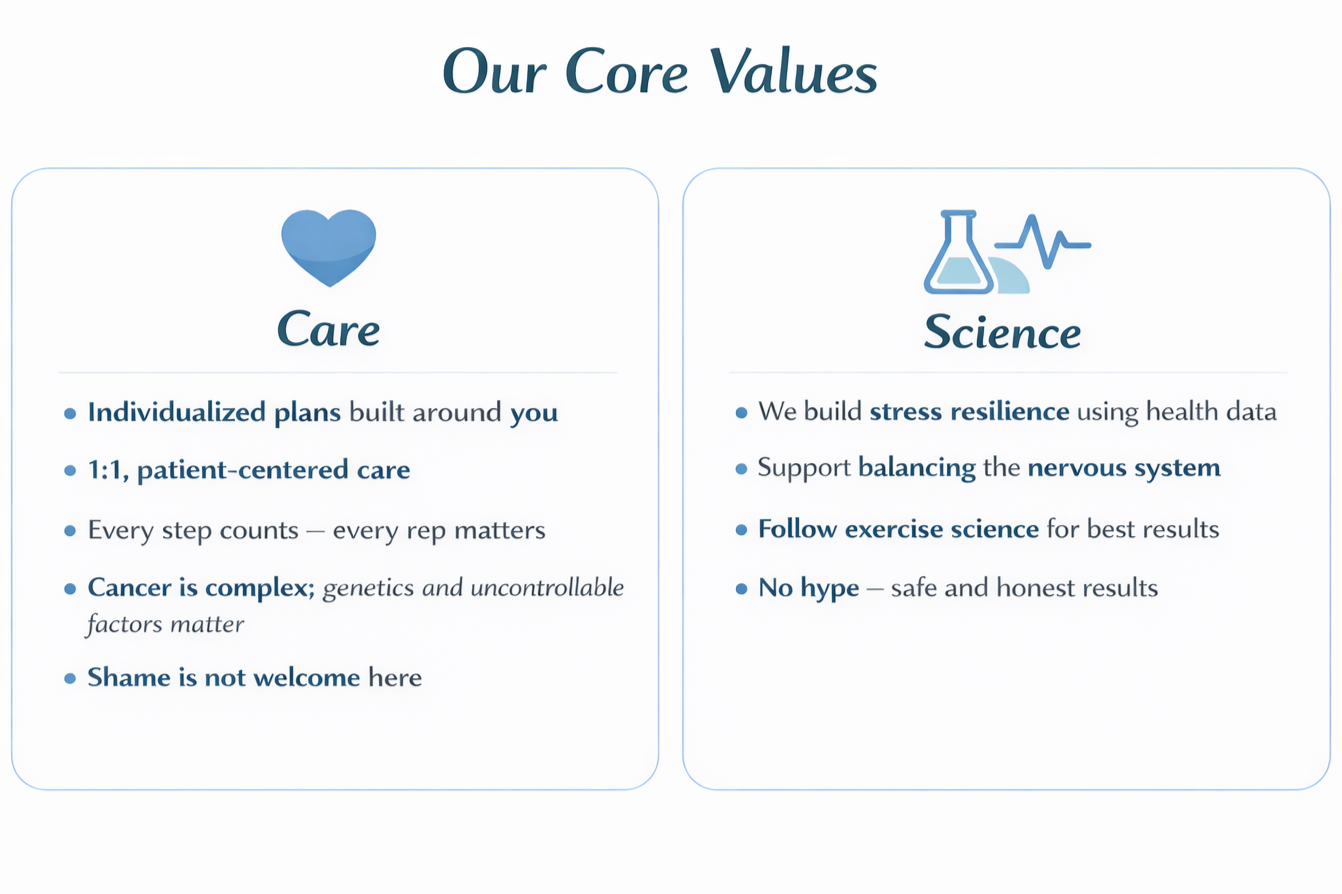 Our Core Values

Care

- Individualized plans built around you
- 1:1, patient-centered care
- Every step counts — every rep matters
- Cancer is complex; genetics and uncontrollable factors matter
- Shame is not welcome here

Science

- We build stress resilience using health data
- Support balancing the nervous system
- Follow exercise science for best results
- No hype — safe and honest results